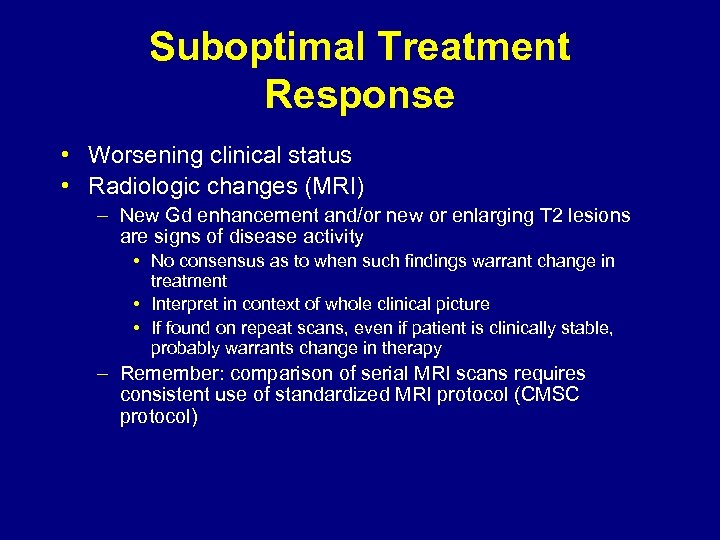 Suboptimal Treatment Response

• Worsening clinical status
• Radiologic changes (MRI)
– New Gd enhancement and/or new or enlarging T2 lesions are signs of disease activity
• No consensus as to when such findings warrant change in treatment
• Interpret in context of whole clinical picture
• If found on repeat scans, even if patient is clinically stable, probably warrants change in therapy
– Remember: comparison of serial MRI scans requires consistent use of standardized MRI protocol (CMSC protocol)